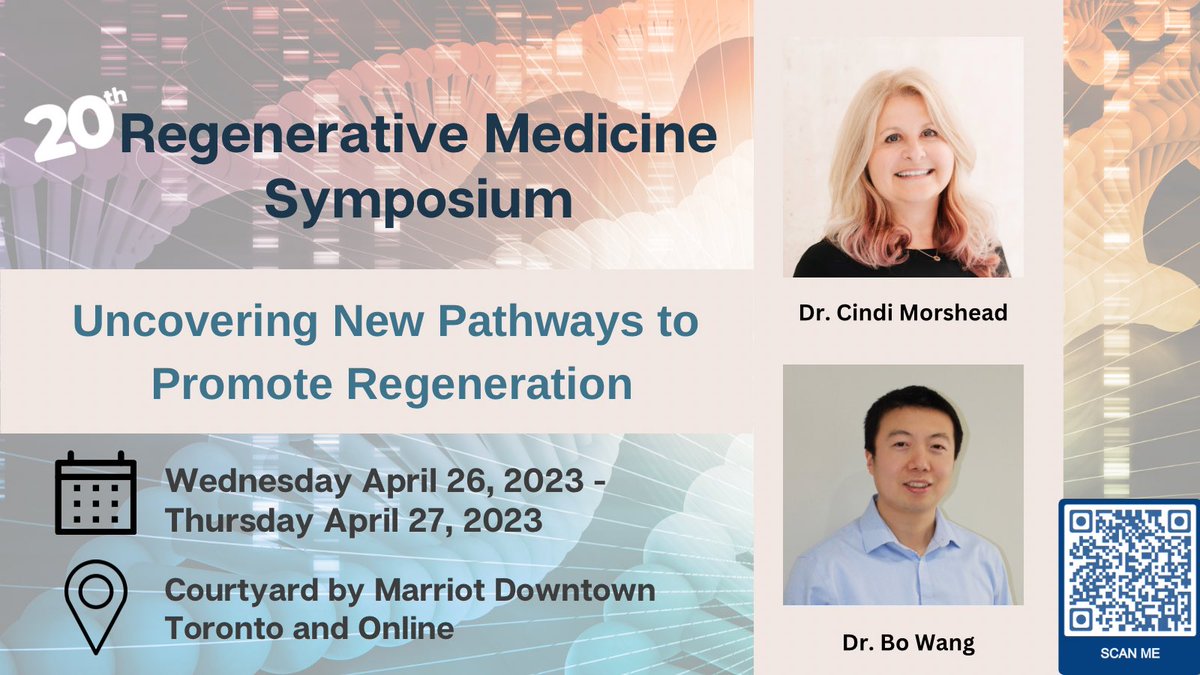 20th Regenerative Medicine Symposium

Uncovering New Pathways to Promote Regeneration

Wednesday April 26, 2023 - Thursday April 27, 2023

Courtyard by Marriot Downtown Toronto and Online

Dr. Cindi Morshead

Dr. Bo Wang

SCAN ME